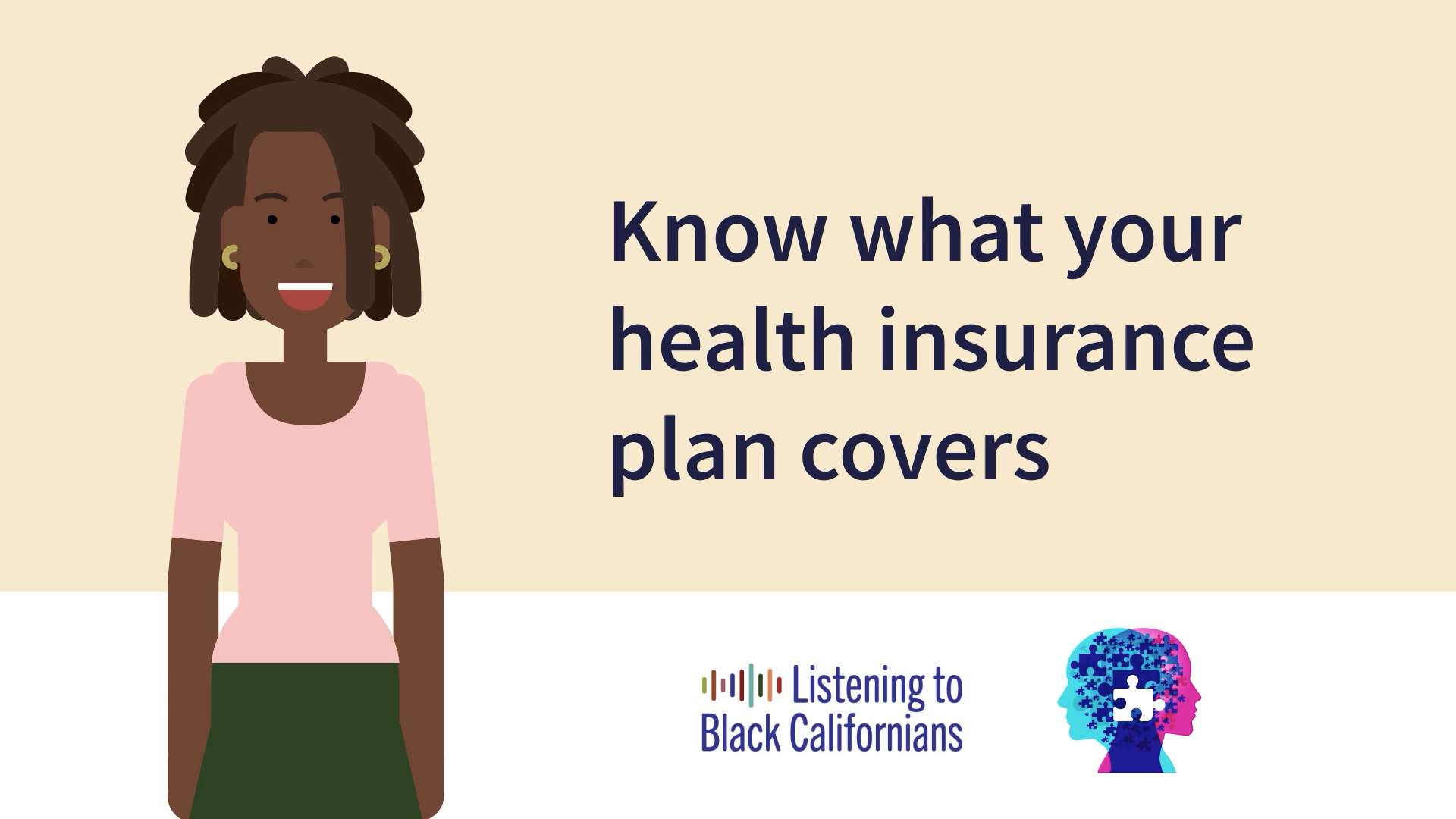 Know what your health insurance plan covers

Listening to Black Californians